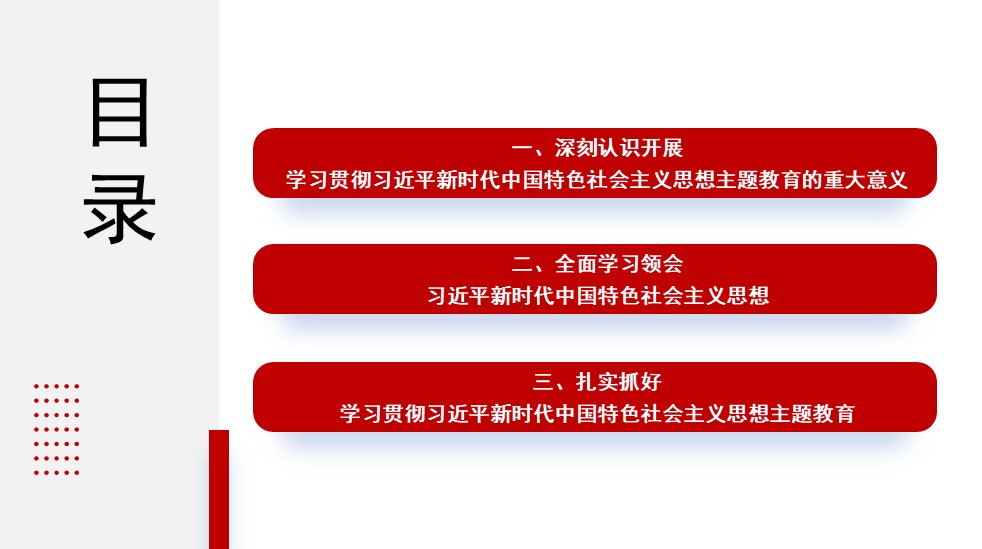 目录

一、深刻认识开展
学习贯彻习近平新时代中国特色社会主义思想主题教育的重大意义

二、全面学习领会
习近平新时代中国特色社会主义思想

三、扎实抓好
学习贯彻习近平新时代中国特色社会主义思想主题教育